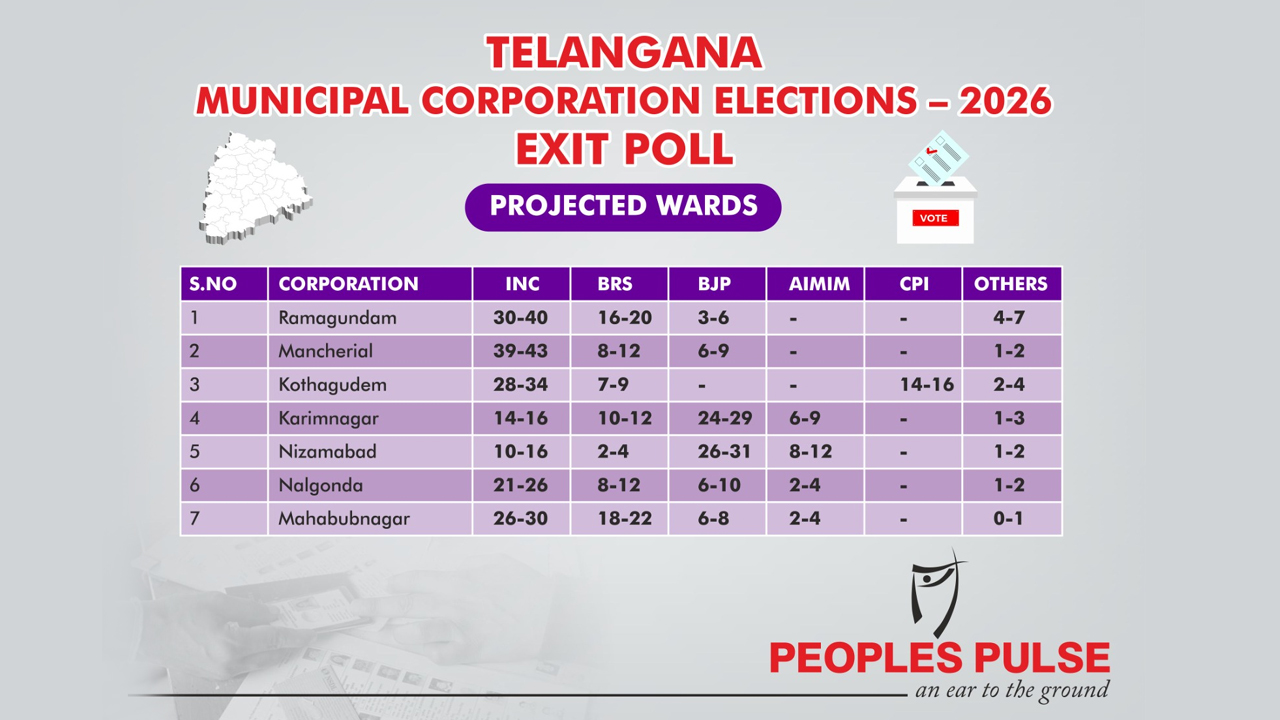 TELANGANA
MUNICIPAL CORPORATION ELECTIONS – 2026
EXIT POLL

PROJECTED WARDS

VOTE

| S.NO | CORPORATION | INC | BRS | BJP | AIMIM | CPI | OTHERS |
|---|---|---|---|---|---|---|---|
| 1 | Ramagundam | 30-40 | 16-20 | 3-6 | - | - | 4-7 |
| 2 | Mancherial | 39-43 | 8-12 | 6-9 | - | - | 1-2 |
| 3 | Kothagudem | 28-34 | 7-9 | - | - | 14-16 | 2-4 |
| 4 | Karimnagar | 14-16 | 10-12 | 24-29 | 6-9 | - | 1-3 |
| 5 | Nizamabad | 10-16 | 2-4 | 26-31 | 8-12 | - | 1-2 |
| 6 | Nalgonda | 21-26 | 8-12 | 6-10 | 2-4 | - | 1-2 |
| 7 | Mahabubnagar | 26-30 | 18-22 | 6-8 | 2-4 | - | 0-1 |

PEOPLES PULSE
an ear to the ground